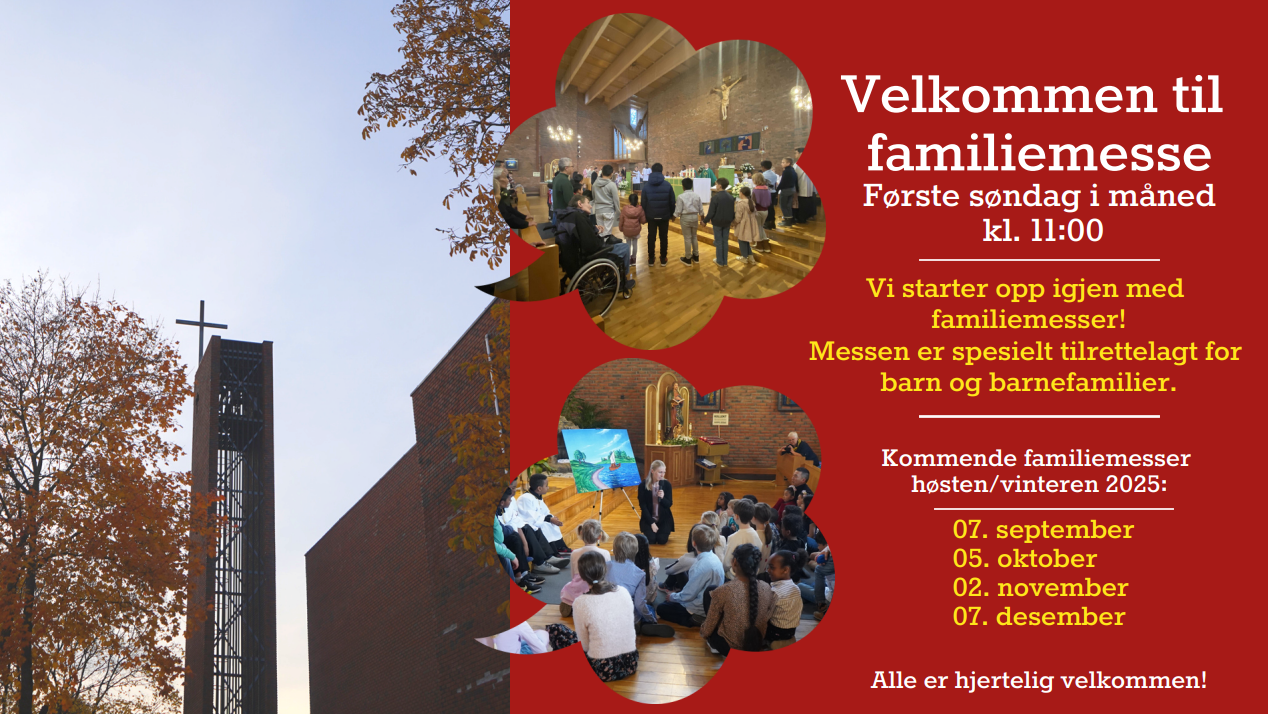 Velkommen til familiemesse

Første søndag i måned
kl. 11:00

Vi starter opp igjen med familiemesser!
Messen er spesielt tilrettelagt for barn og barnefamilier.

Kommende familiemesser høsten/vinteren 2025:

07. september
05. oktober
02. november
07. desember

Alle er hjertelig velkommen!